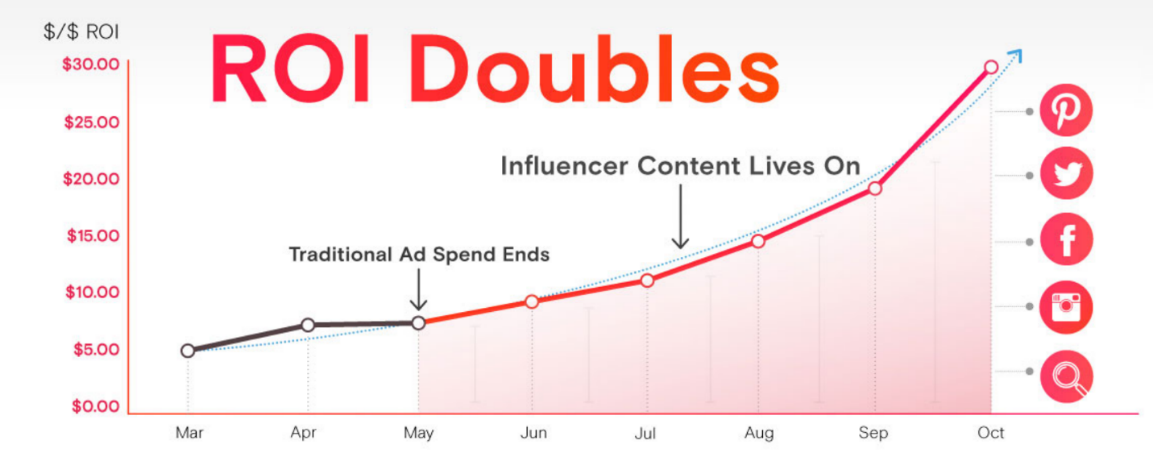 $/$ ROI

ROI Doubles

$30.00
$25.00
$20.00
$15.00
$10.00
$5.00
$0.00

Influencer Content Lives On

Traditional Ad Spend Ends

Mar
Apr
May
Jun
Jul
Aug
Sep
Oct